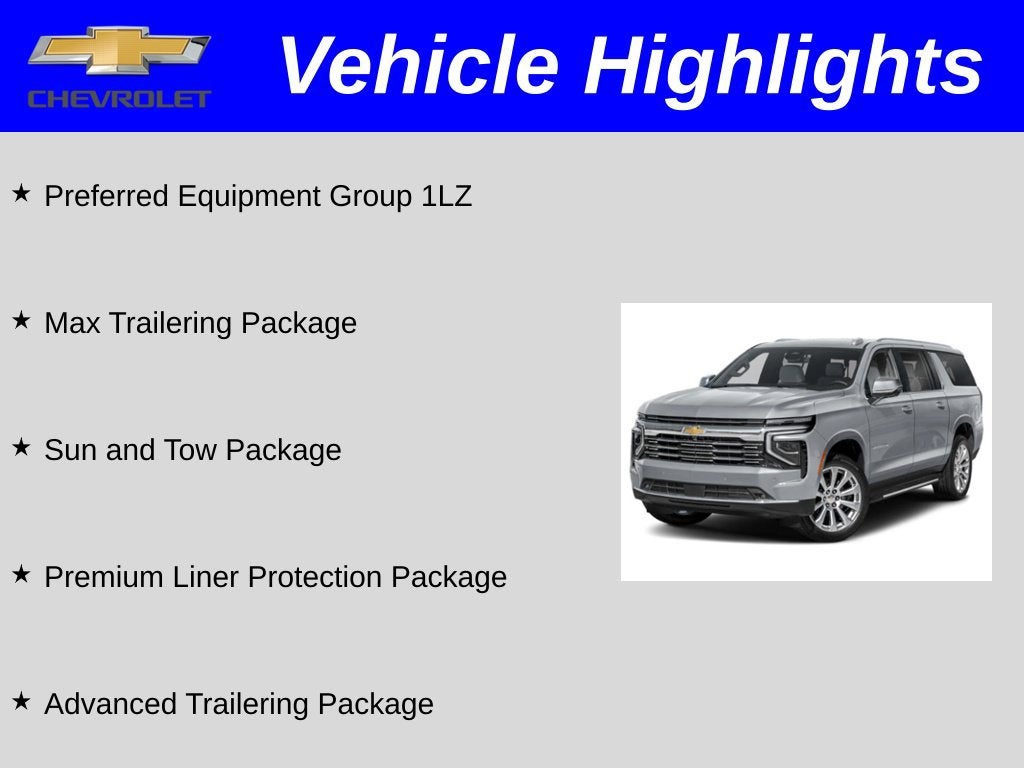 CHEVROLET

Vehicle Highlights

★ Preferred Equipment Group 1LZ

★ Max Trailering Package

★ Sun and Tow Package

★ Premium Liner Protection Package

★ Advanced Trailering Package